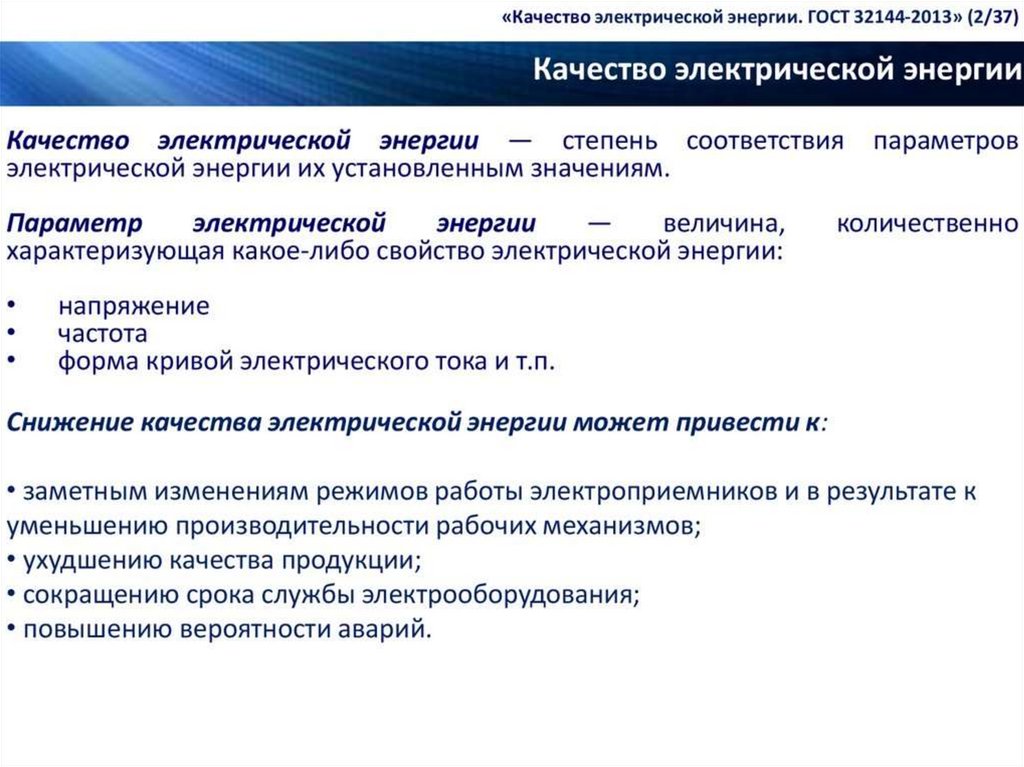 «Качество электрической энергии. ГОСТ 32144-2013» (2/37)

Качество электрической энергии

Качество электрической энергии — степень соответствия параметров электрической энергии их установленным значениям.

Параметр электрической энергии — величина, количественно характеризующая какое-либо свойство электрической энергии:

• напряжение
• частота
• форма кривой электрического тока и т.п.

Снижение качества электрической энергии может привести к:

• заметным изменениям режимов работы электроприемников и в результате к уменьшению производительности рабочих механизмов;
• ухудшению качества продукции;
• сокращению срока службы электрооборудования;
• повышению вероятности аварий.